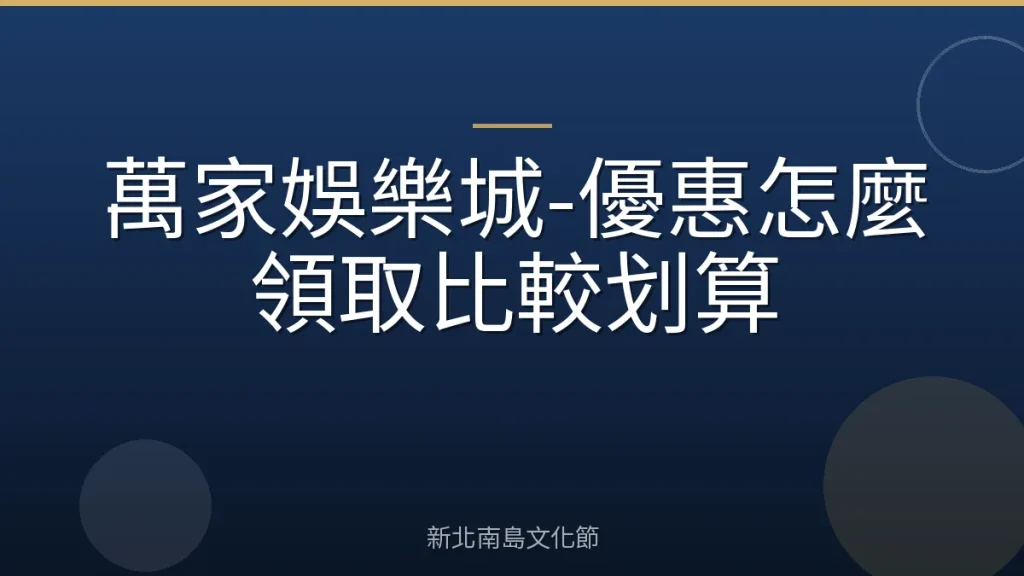 萬家娛樂城-優惠怎麼領取比較划算

新北南島文化節